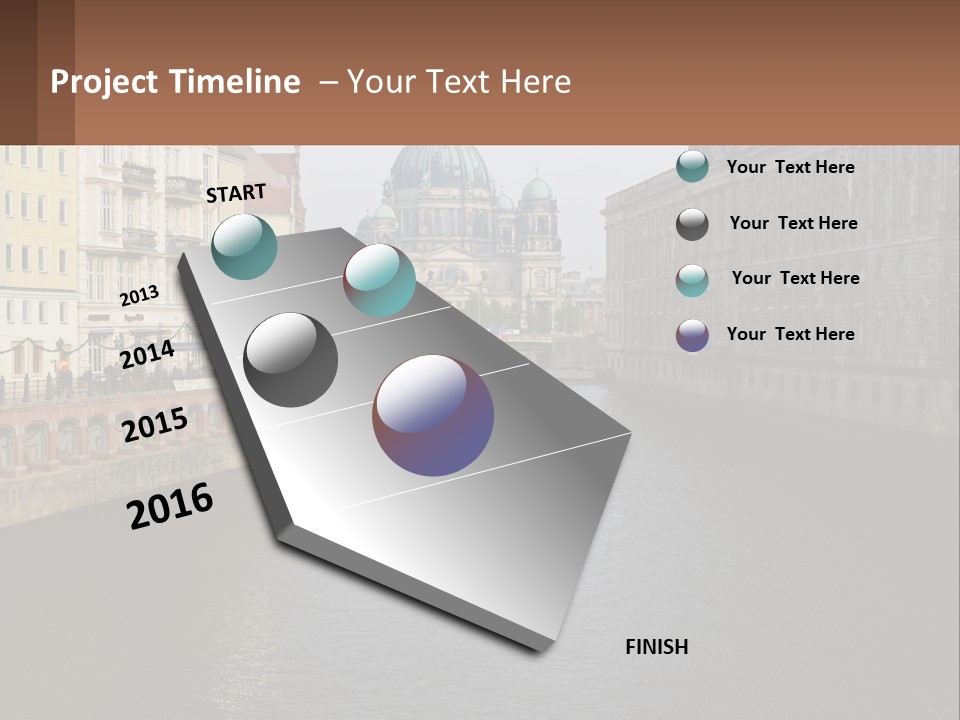 Project Timeline – Your Text Here

START

2013

2014

2015

2016

FINISH

Your Text Here

Your Text Here

Your Text Here

Your Text Here